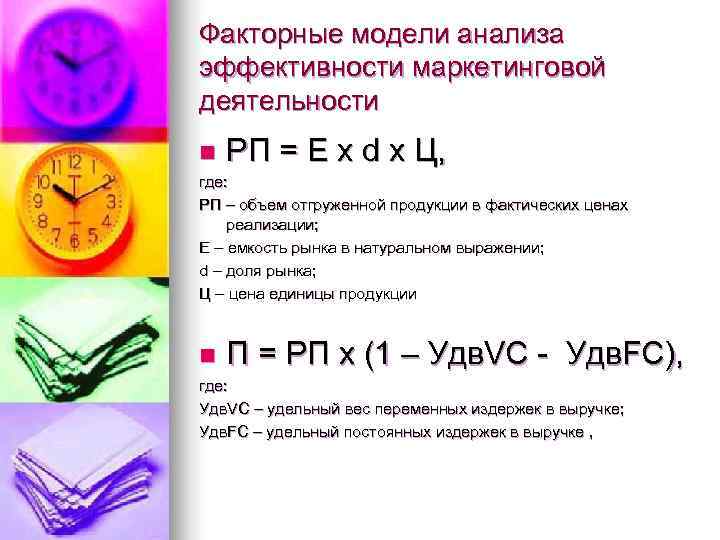 Факторные модели анализа эффективности маркетинговой деятельности

РП = Е х d х Ц,

где:

РП – объем отгруженной продукции в фактических ценах реализации;

Е – емкость рынка в натуральном выражении;

d – доля рынка;

Ц – цена единицы продукции

П = РП х (1 – УдвVC - УдвFC),

где:

УдвVC – удельный вес переменных издержек в выручке;

УдвFC – удельный постоянных издержек в выручке ,